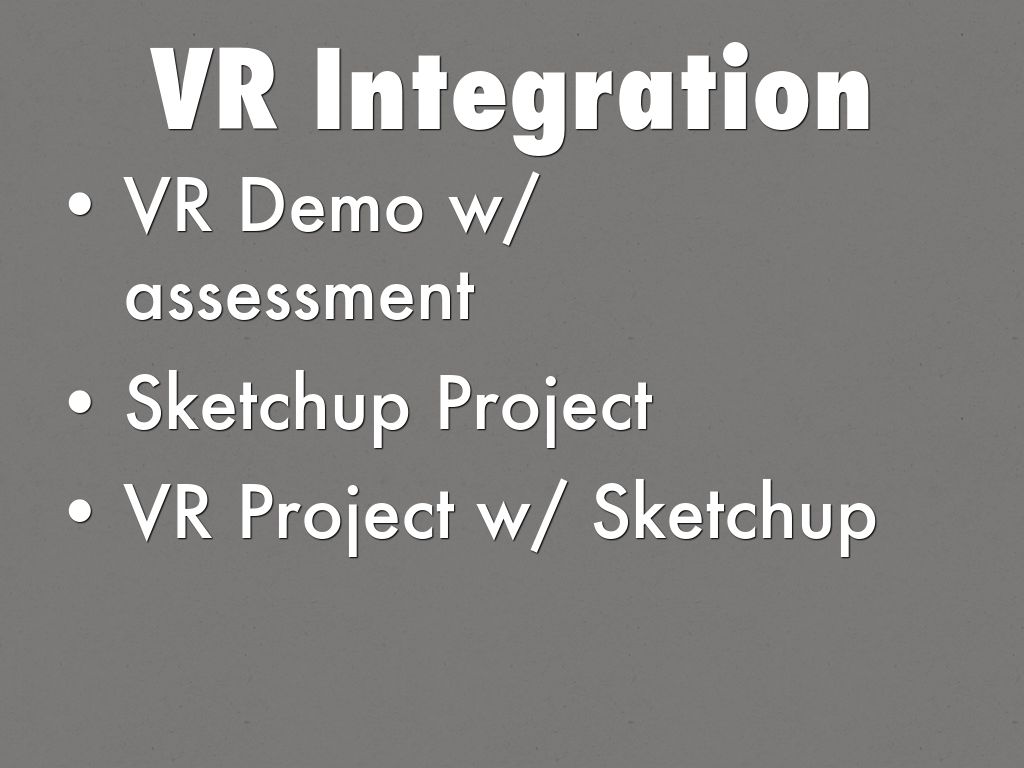 VR Integration

• VR Demo w/ assessment
• Sketchup Project
• VR Project w/ Sketchup